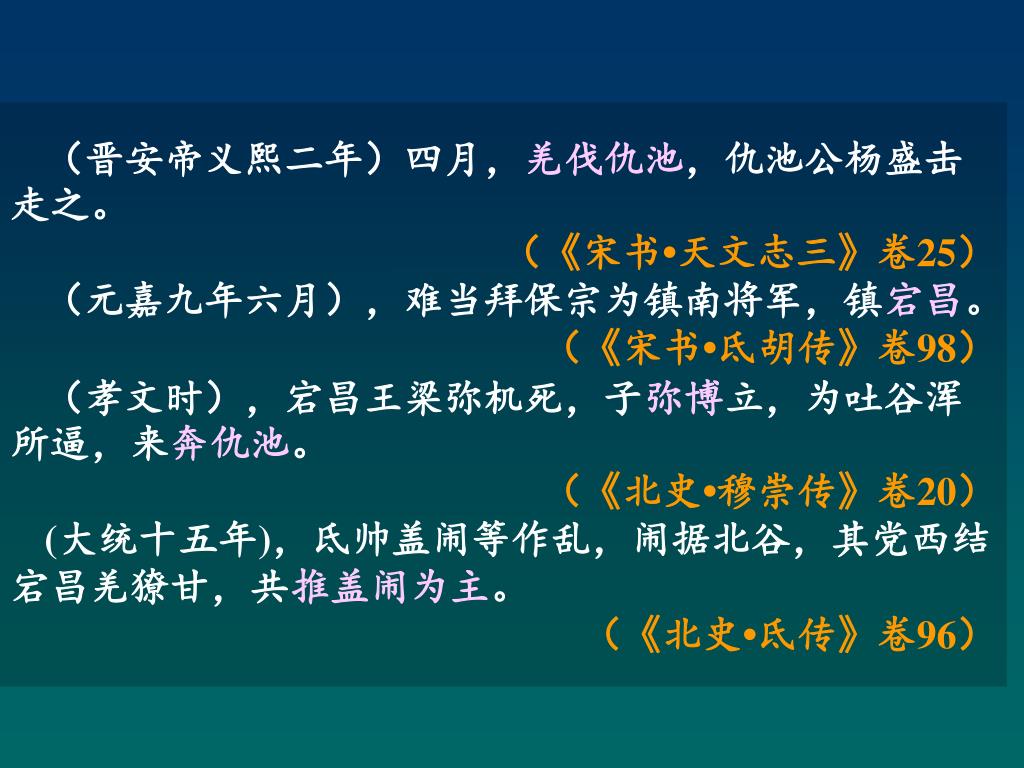 （晋安帝义熙二年）四月，羌伐仇池，仇池公杨盛击走之。

（《宋书•天文志三》卷25）

（元嘉九年六月），难当拜保宗为镇南将军，镇宕昌。

（《宋书•氐胡传》卷98）

（孝文时），宕昌王梁弥机死，子弥博立，为吐谷浑所逼，来奔仇池。

（《北史•穆崇传》卷20）

(大统十五年)，氐帅盖闹等作乱，闹据北谷，其党西结宕昌羌獠甘，共推盖闹为主。

（《北史•氐传》卷96）